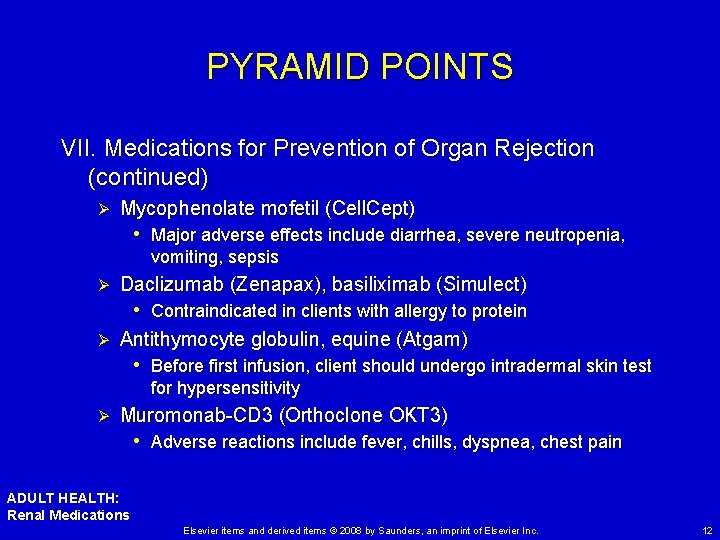 PYRAMID POINTS

VII. Medications for Prevention of Organ Rejection (continued)

➢ Mycophenolate mofetil (CellCept)
• Major adverse effects include diarrhea, severe neutropenia, vomiting, sepsis

➢ Daclizumab (Zenapax), basiliximab (Simulect)
• Contraindicated in clients with allergy to protein

➢ Antithymocyte globulin, equine (Atgam)
• Before first infusion, client should undergo intradermal skin test for hypersensitivity

➢ Muromonab-CD3 (Orthoclone OKT3)
• Adverse reactions include fever, chills, dyspnea, chest pain

ADULT HEALTH:
Renal Medications

Elsevier items and derived items © 2008 by Saunders, an imprint of Elsevier Inc.

12